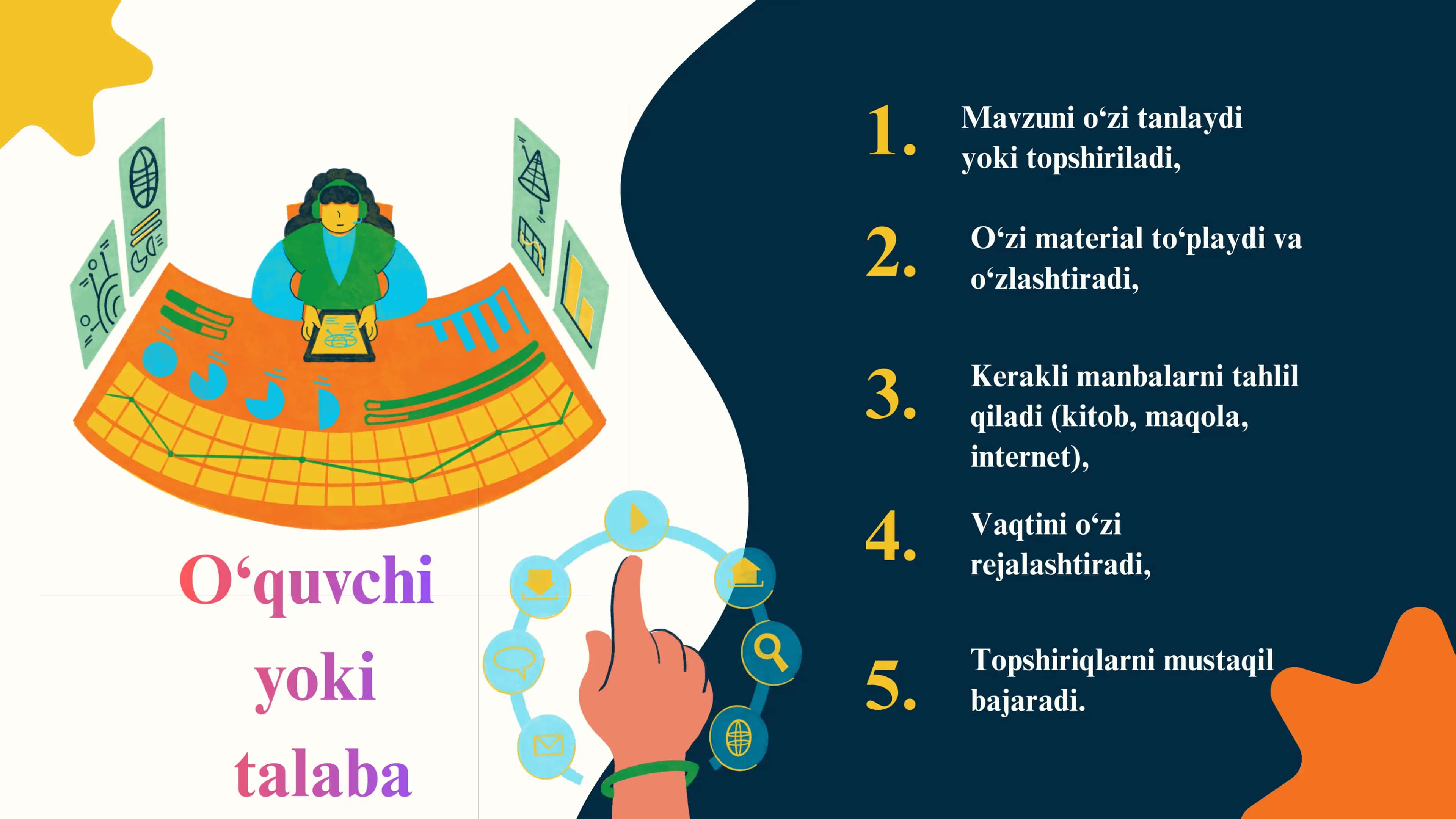 O‘quvchi yoki talaba

1. Mavzuni o‘zi tanlaydi yoki topshiriladi,

2. O‘zi material to‘playdi va o‘zlashtiradi,

3. Kerakli manbalarni tahlil qiladi (kitob, maqola, internet),

4. Vaqtini o‘zi rejalashtiradi,

5. Topshiriqlarni mustaqil bajaradi.